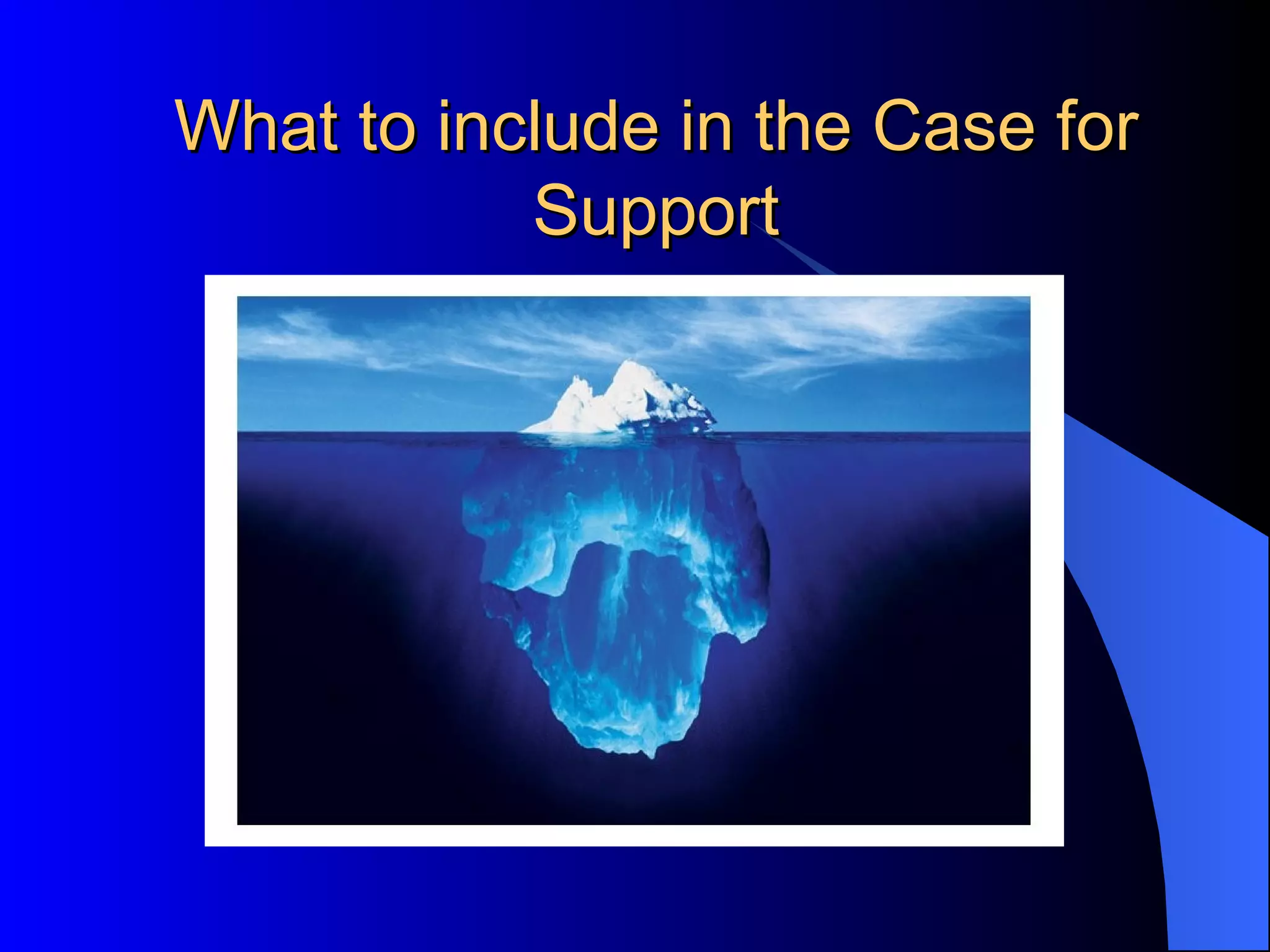 What to include in the Case for Support